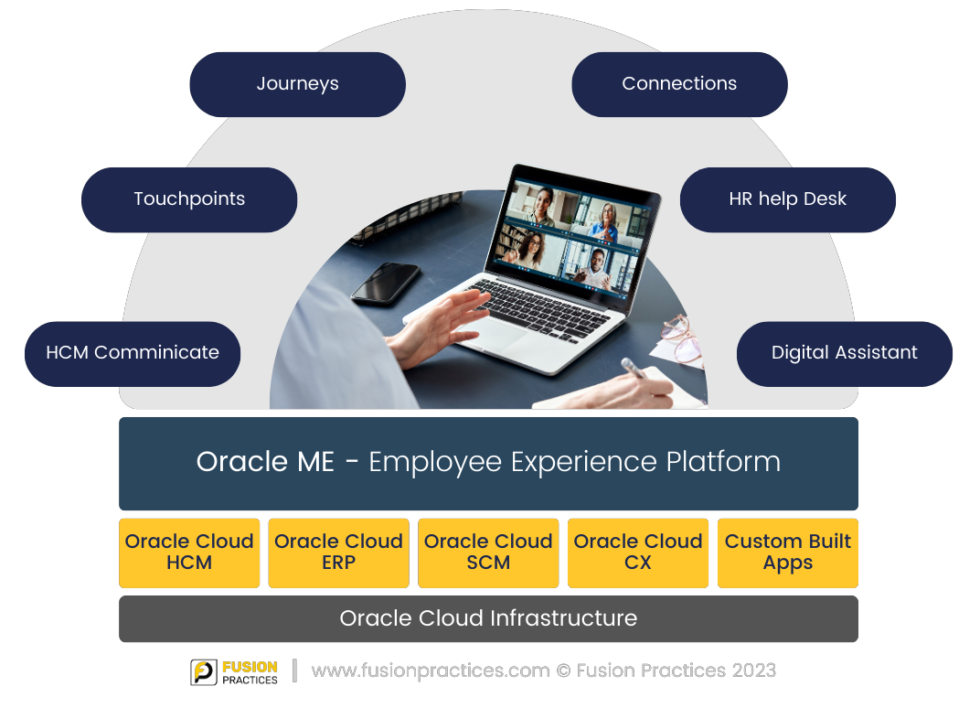 Journeys

Connections

Touchpoints

HR help Desk

HCM Comminicate

Digital Assistant

Oracle ME - Employee Experience Platform

Oracle Cloud HCM

Oracle Cloud ERP

Oracle Cloud SCM

Oracle Cloud CX

Custom Built Apps

Oracle Cloud Infrastructure

FUSION PRACTICES | www.fusionpractices.com © Fusion Practices 2023